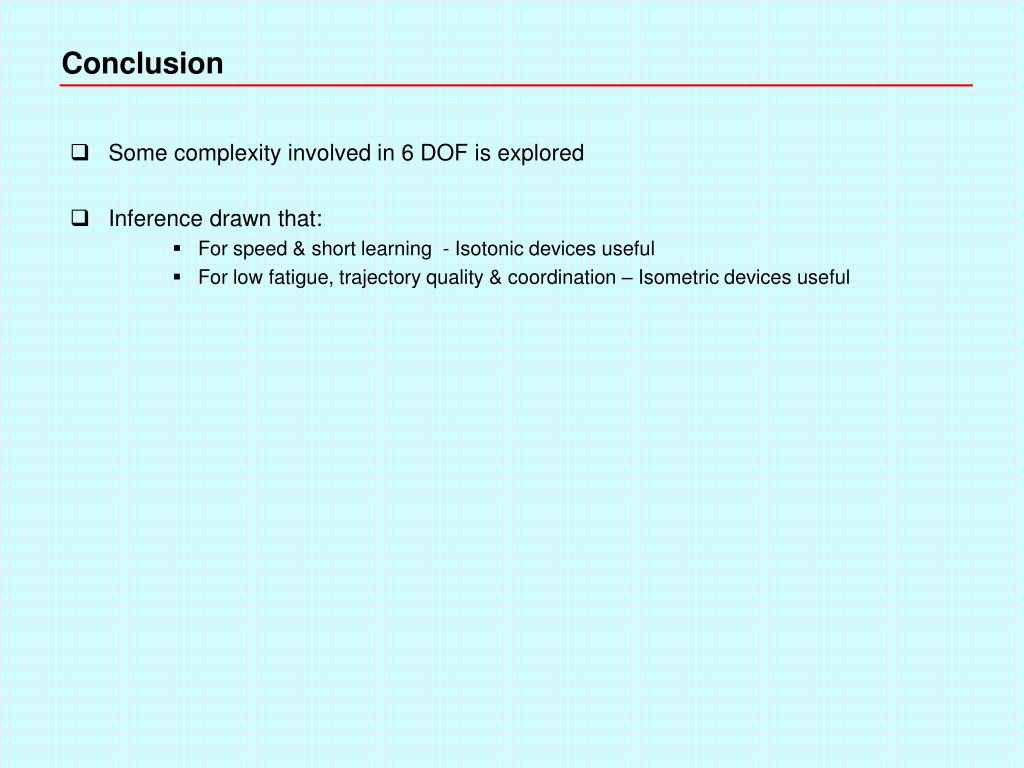 Conclusion

❑ Some complexity involved in 6 DOF is explored

❑ Inference drawn that:
▪ For speed & short learning - Isotonic devices useful
▪ For low fatigue, trajectory quality & coordination – Isometric devices useful